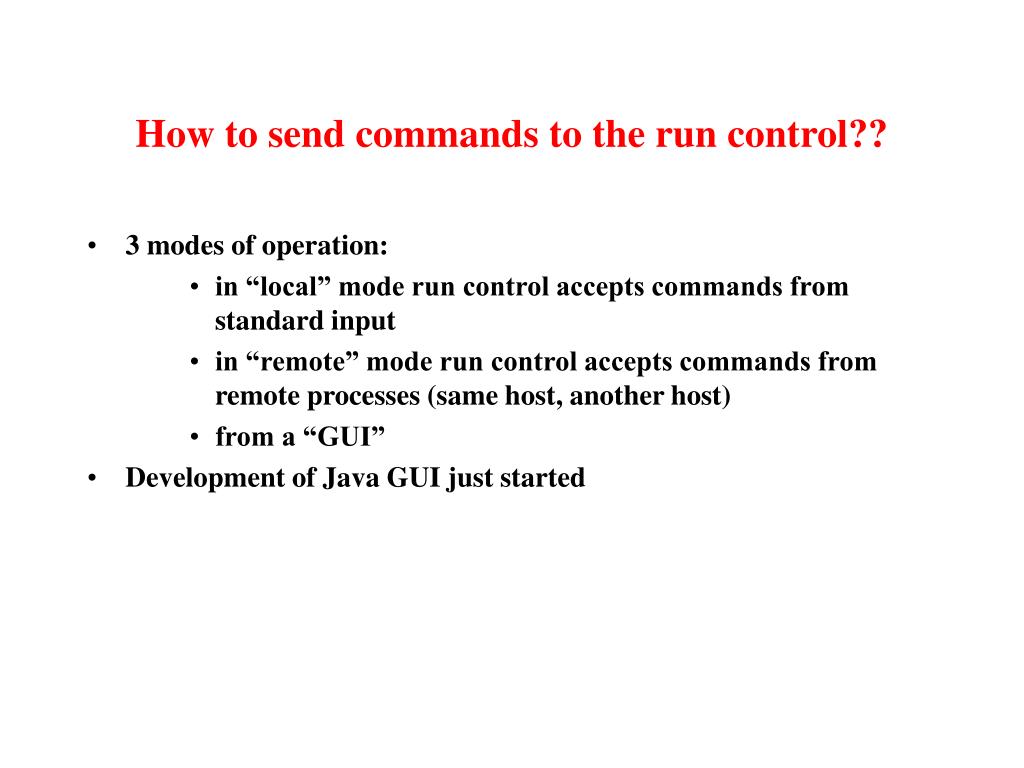 How to send commands to the run control??

• 3 modes of operation:
  • in “local” mode run control accepts commands from standard input
  • in “remote” mode run control accepts commands from remote processes (same host, another host)
  • from a “GUI”
• Development of Java GUI just started